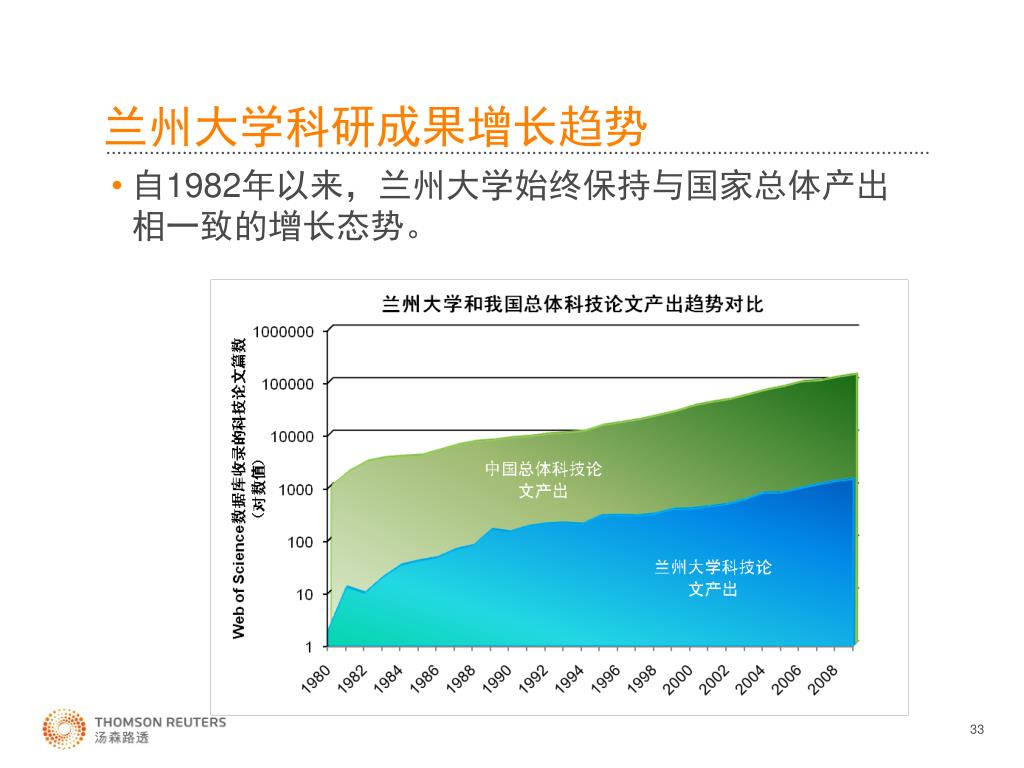 兰州大学科研成果增长趋势

• 自1982年以来，兰州大学始终保持与国家总体产出相一致的增长态势。

兰州大学和我国总体科技论文产出趋势对比

Web of Science数据库收录的科技论文篇数（对数值）

1000000
100000
10000
1000
100
10
1

中国总体科技论文产出

兰州大学科技论文产出

1980 1982 1984 1986 1988 1990 1992 1994 1996 1998 2000 2002 2004 2006 2008

THOMSON REUTERS
汤森路透

33